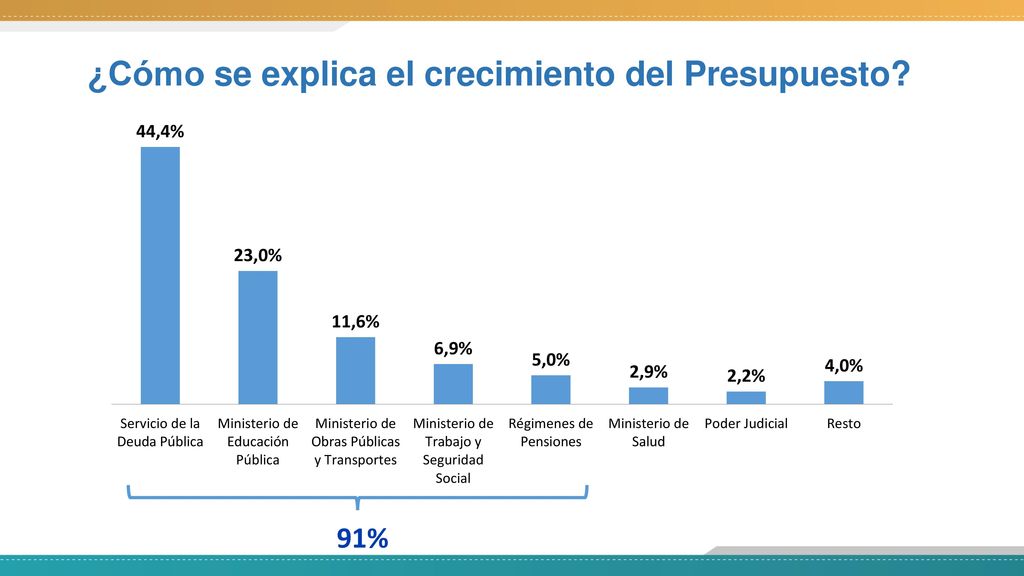 ¿Cómo se explica el crecimiento del Presupuesto?

44,4%
23,0%
11,6%
6,9%
5,0%
2,9%
2,2%
4,0%

Servicio de la Deuda Pública
Ministerio de Educación Pública
Ministerio de Obras Públicas y Transportes
Ministerio de Trabajo y Seguridad Social
Régimenes de Pensiones
Ministerio de Salud
Poder Judicial
Resto

91%